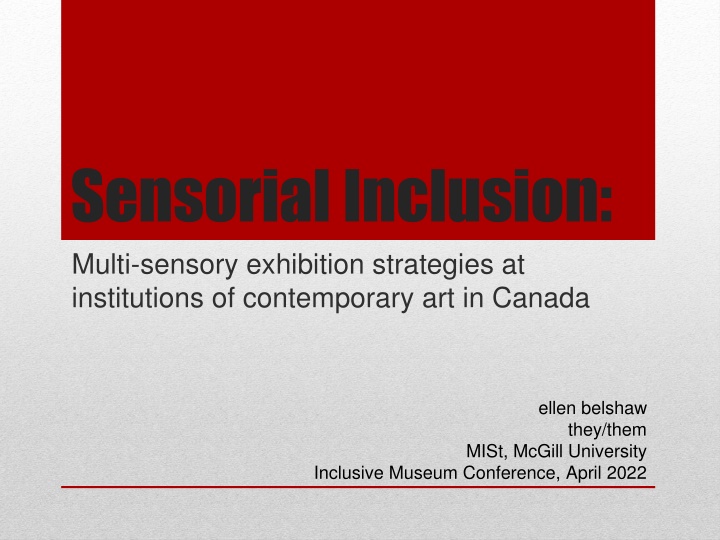 Sensorial Inclusion:

Multi-sensory exhibition strategies at institutions of contemporary art in Canada

ellen belshaw
they/them
MISt, McGill University
Inclusive Museum Conference, April 2022